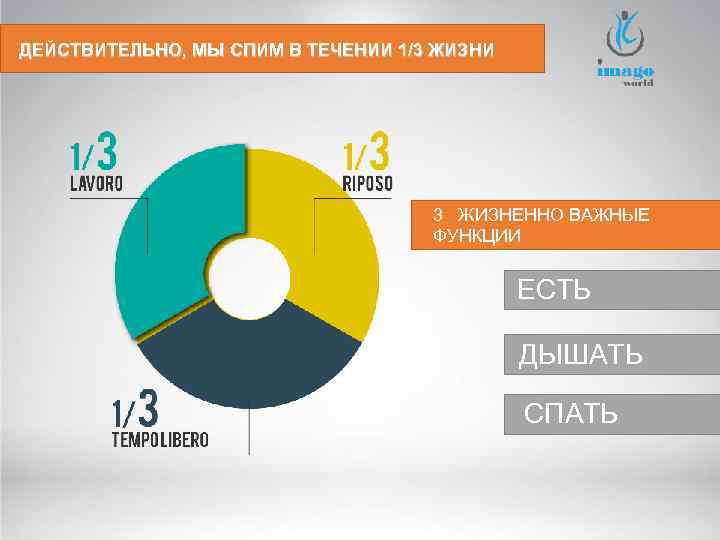 ДЕЙСТВИТЕЛЬНО, МЫ СПИМ В ТЕЧЕНИИ 1/3 ЖИЗНИ

imago world

1/3
LAVORO

1/3
RIPOSO

1/3
TEMPOLIBERO

3 ЖИЗНЕННО ВАЖНЫЕ ФУНКЦИИ

ЕСТЬ

ДЫШАТЬ

СПАТЬ